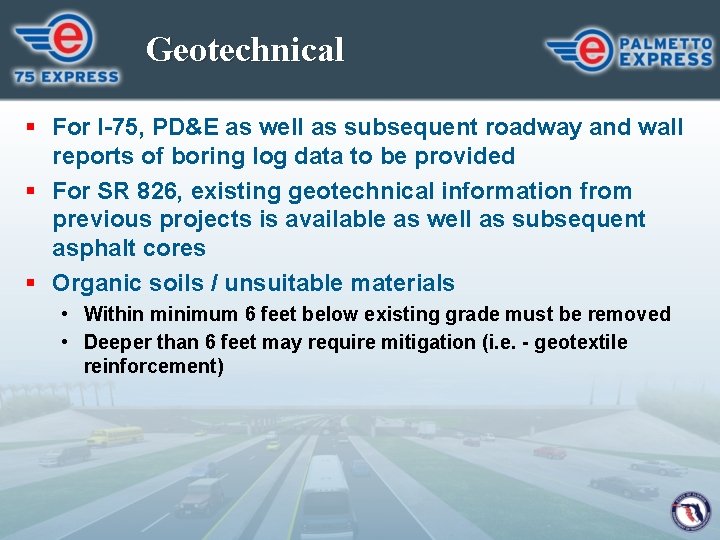 e
75 EXPRESS

Geotechnical

e PALMETTO EXPRESS

▪ For I-75, PD&E as well as subsequent roadway and wall reports of boring log data to be provided

▪ For SR 826, existing geotechnical information from previous projects is available as well as subsequent asphalt cores

▪ Organic soils / unsuitable materials

• Within minimum 6 feet below existing grade must be removed

• Deeper than 6 feet may require mitigation (i.e. - geotextile reinforcement)